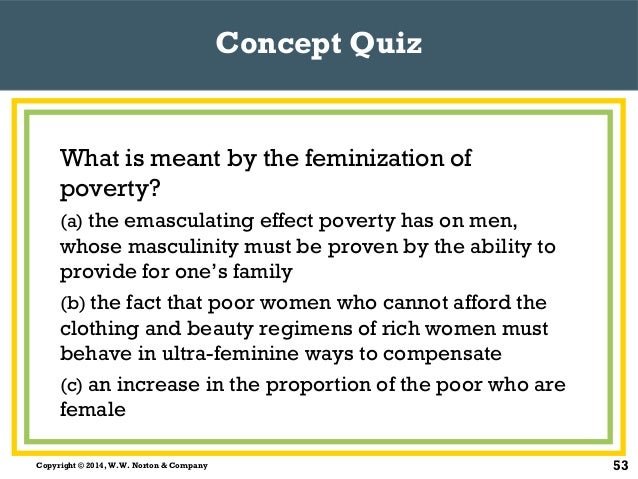 Concept Quiz

What is meant by the feminization of poverty?

(a) the emasculating effect poverty has on men, whose masculinity must be proven by the ability to provide for one's family

(b) the fact that poor women who cannot afford the clothing and beauty regimens of rich women must behave in ultra-feminine ways to compensate

(c) an increase in the proportion of the poor who are female

Copyright © 2014, W.W. Norton & Company

53